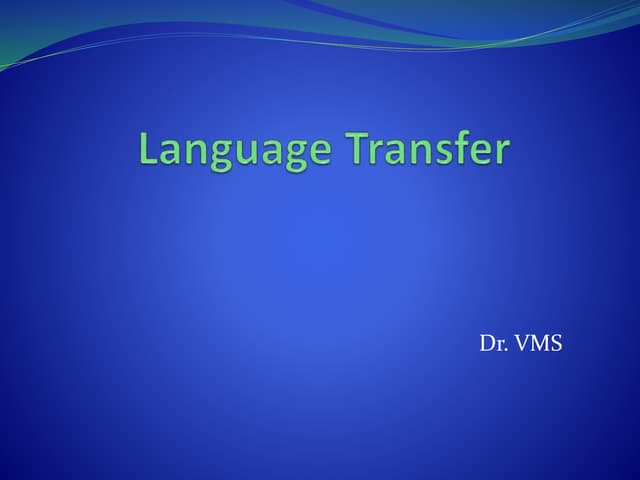 Language Transfer

Dr. VMS